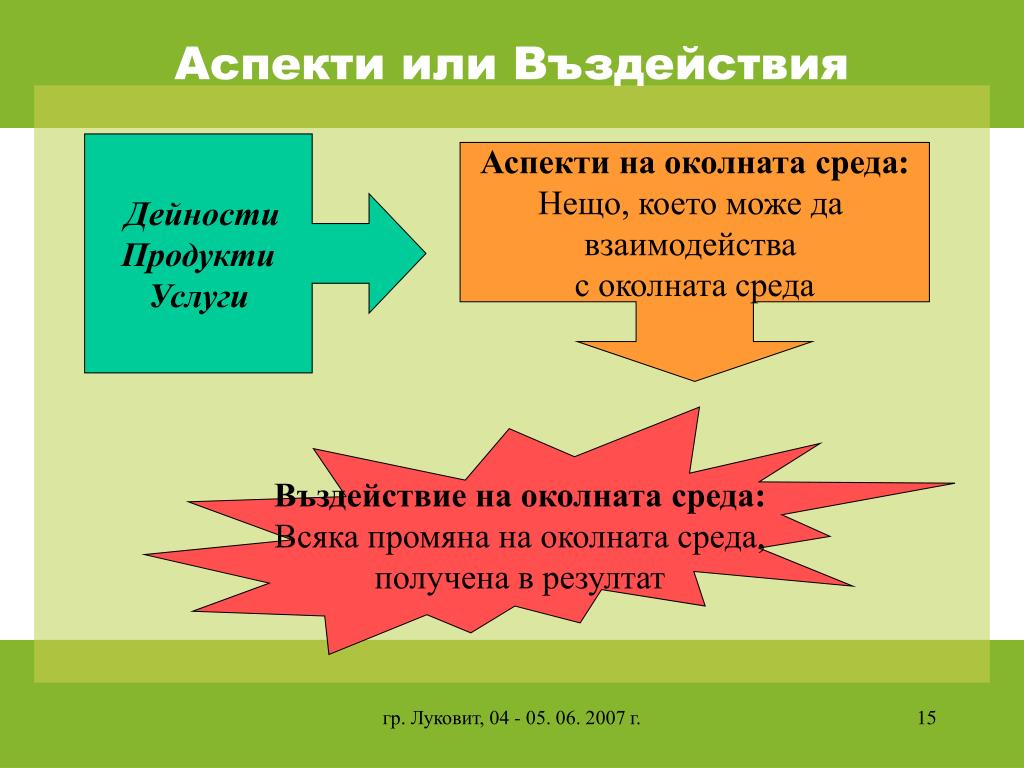 Аспекти или Въздействия

Дейности
Продукти
Услуги

Аспекти на околната среда:
Нещо, което може да взаимодейства с околната среда

Въздействие на околната среда:
Всяка промяна на околната среда, получена в резултат

гр. Луковит, 04 - 05. 06. 2007 г.

15